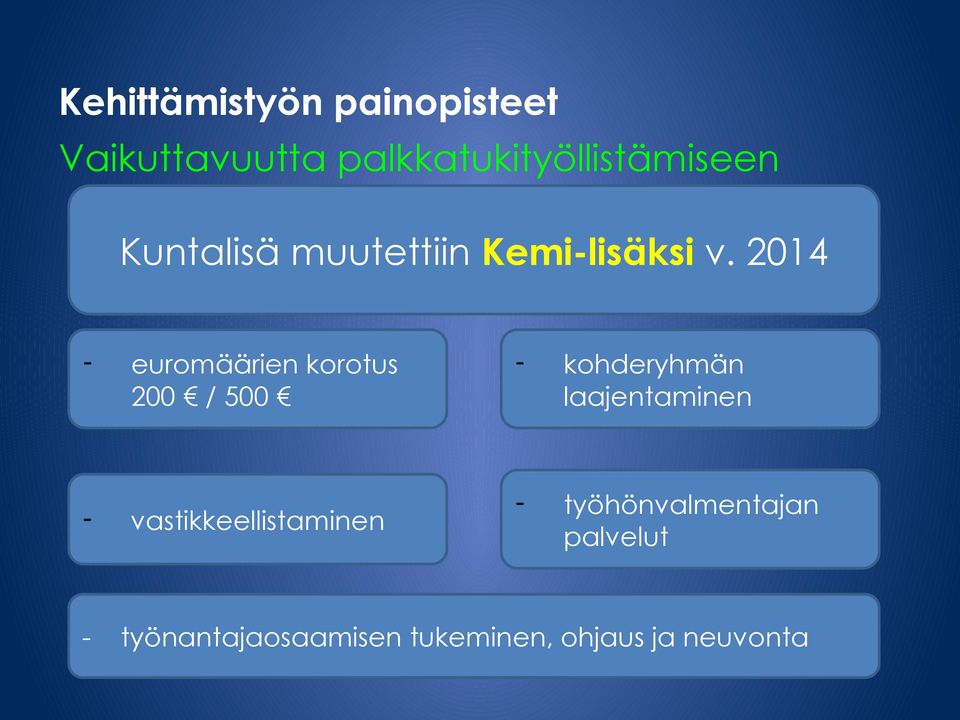 Kehittämistyön painopisteet
Vaikuttavuutta palkkatukityöllistämiseen

Kuntalisä muutettiin Kemi-lisäksi v. 2014

- euromäärien korotus 200 € / 500 €

- kohderyhmän laajentaminen

- vastikkeellistaminen

- työhönvalmentajan palvelut

- työnantajaosaamisen tukeminen, ohjaus ja neuvonta